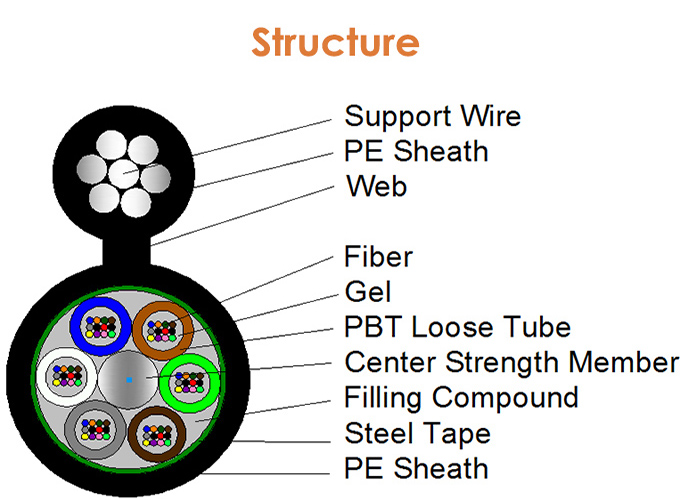 Structure

Support Wire
PE Sheath
Web
Fiber
Gel
PBT Loose Tube
Center Strength Member
Filling Compound
Steel Tape
PE Sheath